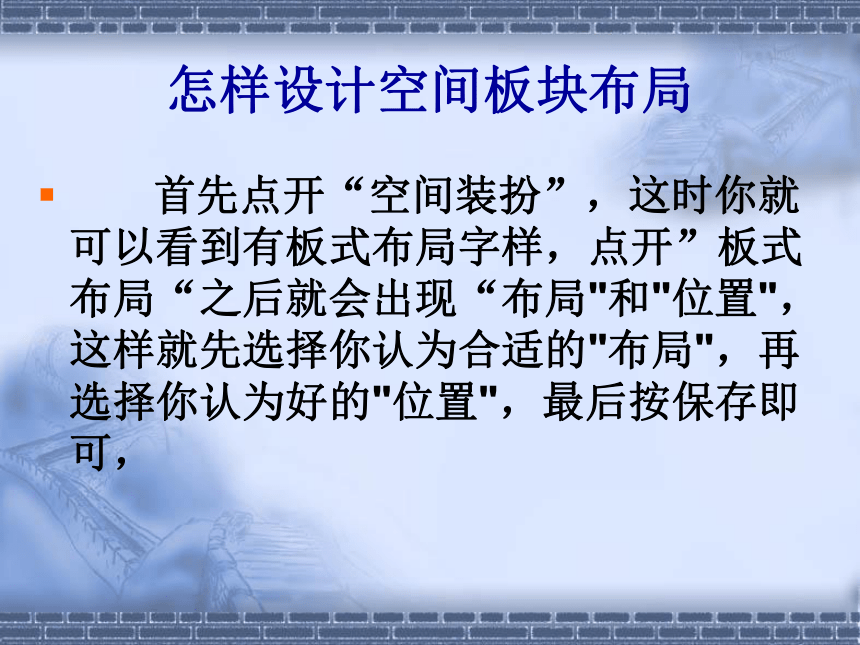 怎样设计空间板块布局

首先点开“空间装扮”，这时你就可以看到有板式布局字样，点开”板式布局“之后就会出现“布局"和"位置"，这样就先选择你认为合适的"布局"，再选择你认为好的"位置"，最后按保存即可，